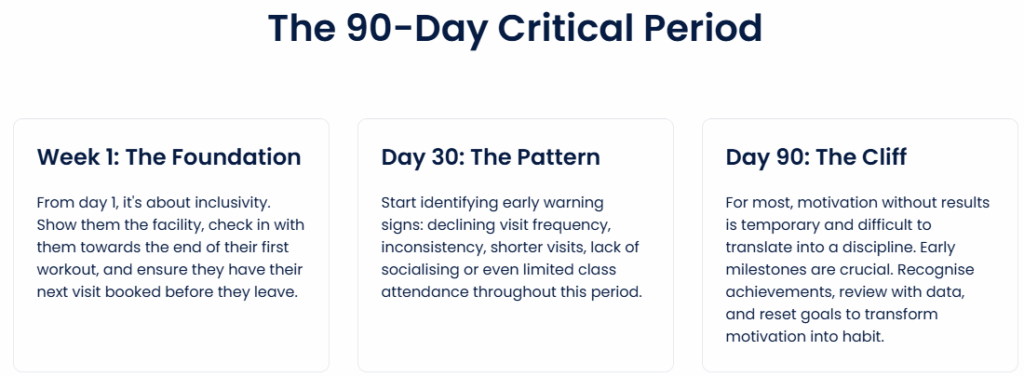 The 90-Day Critical Period

Week 1: The Foundation

From day 1, it's about inclusivity. Show them the facility, check in with them towards the end of their first workout, and ensure they have their next visit booked before they leave.

Day 30: The Pattern

Start identifying early warning signs: declining visit frequency, inconsistency, shorter visits, lack of socialising or even limited class attendance throughout this period.

Day 90: The Cliff

For most, motivation without results is temporary and difficult to translate into a discipline. Early milestones are crucial. Recognise achievements, review with data, and reset goals to transform motivation into habit.